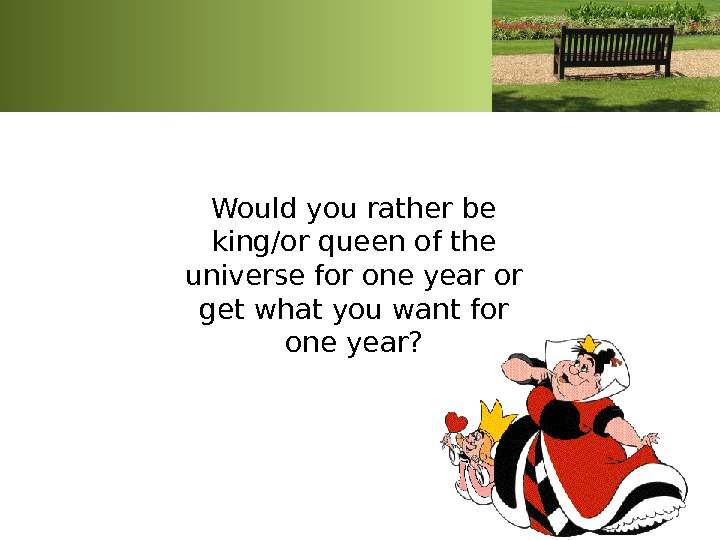 Would you rather be king/or queen of the universe for one year or get what you want for one year?